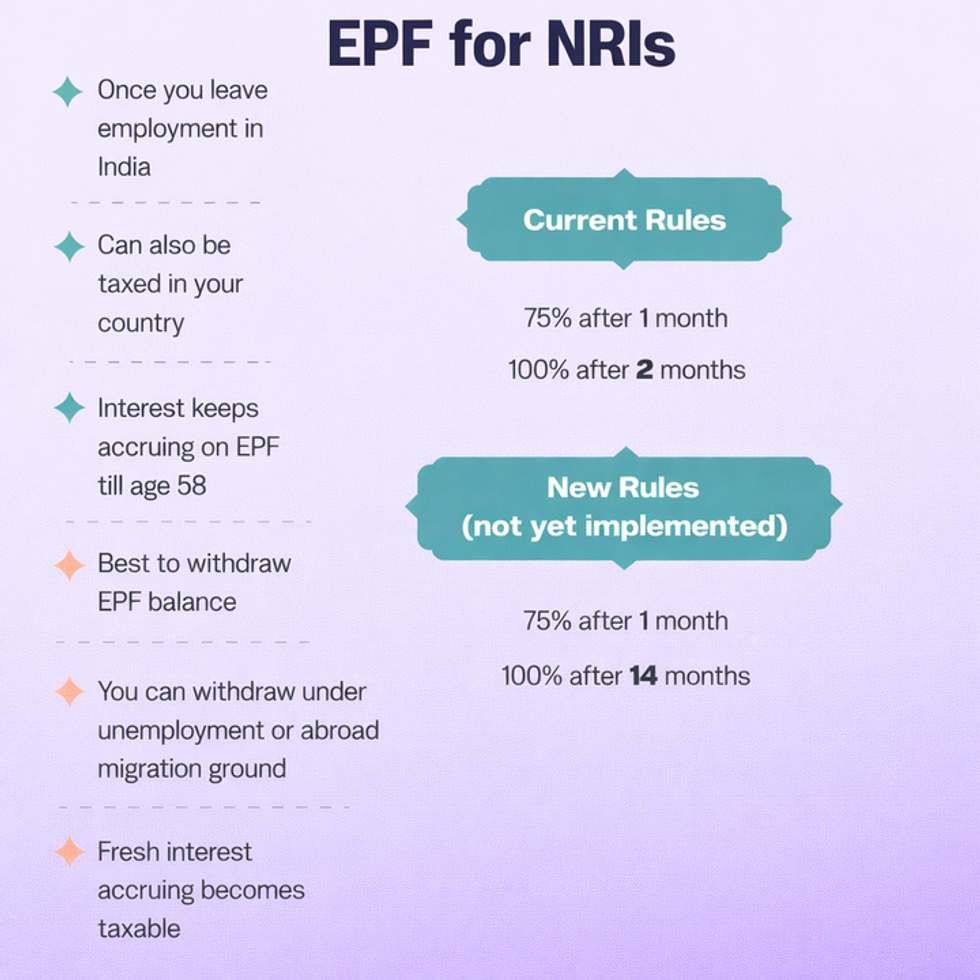 EPF for NRIs

Once you leave employment in India

Can also be taxed in your country

Interest keeps accruing on EPF till age 58

Best to withdraw EPF balance

You can withdraw under unemployment or abroad migration ground

Fresh interest accruing becomes taxable

Current Rules

75% after 1 month

100% after 2 months

New Rules (not yet implemented)

75% after 1 month

100% after 14 months